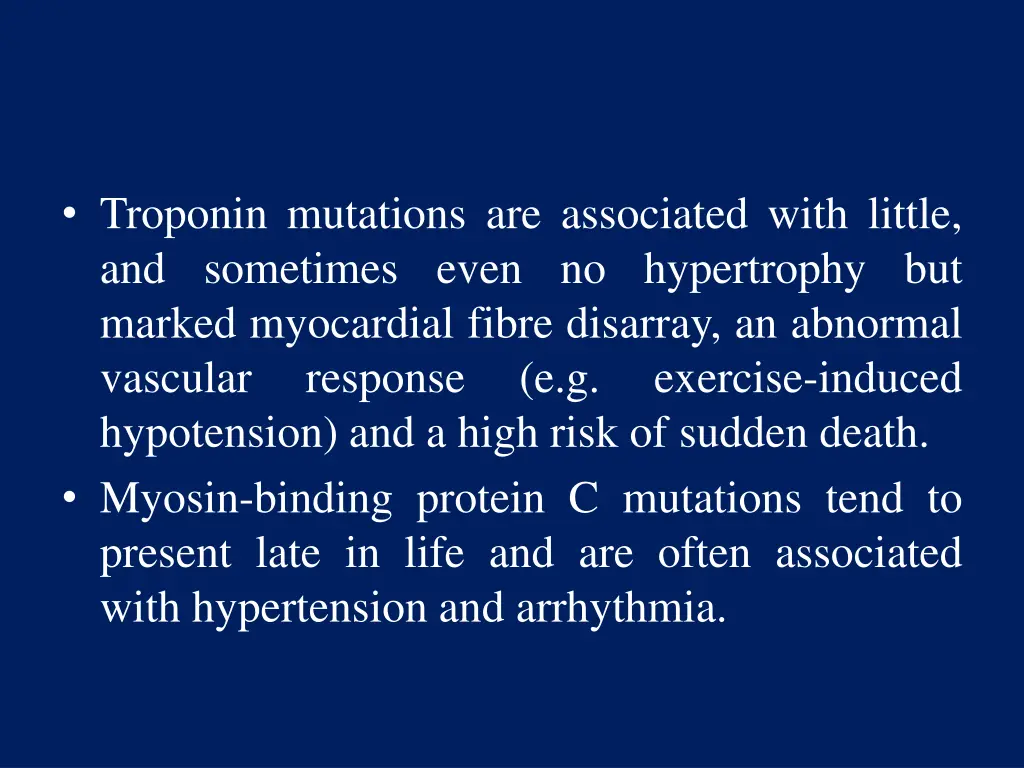 • Troponin mutations are associated with little, and sometimes even no hypertrophy but marked myocardial fibre disarray, an abnormal vascular response (e.g. exercise-induced hypotension) and a high risk of sudden death.
• Myosin-binding protein C mutations tend to present late in life and are often associated with hypertension and arrhythmia.